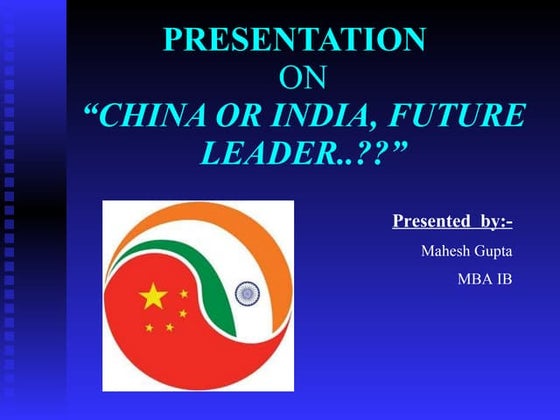 PRESENTATION
ON
“CHINA OR INDIA, FUTURE LEADER..??”

Presented by:-
Mahesh Gupta
MBA IB